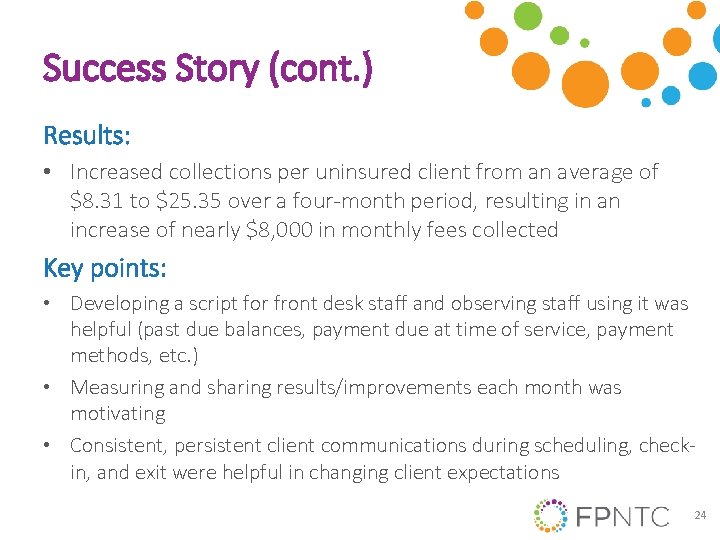 Success Story (cont.)

Results:

• Increased collections per uninsured client from an average of \$8.31 to \$25.35 over a four-month period, resulting in an increase of nearly \$8,000 in monthly fees collected

Key points:

• Developing a script for front desk staff and observing staff using it was helpful (past due balances, payment due at time of service, payment methods, etc.)

• Measuring and sharing results/improvements each month was motivating

• Consistent, persistent client communications during scheduling, check-in, and exit were helpful in changing client expectations

FPNTC

24